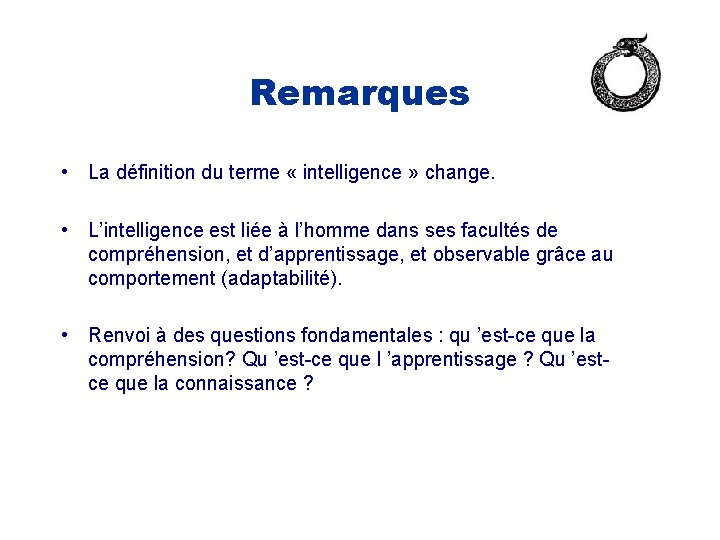 Remarques

• La définition du terme « intelligence » change.

• L’intelligence est liée à l’homme dans ses facultés de compréhension, et d’apprentissage, et observable grâce au comportement (adaptabilité).

• Renvoi à des questions fondamentales : qu ’est-ce que la compréhension? Qu ’est-ce que l ’apprentissage ? Qu ’est-ce que la connaissance ?